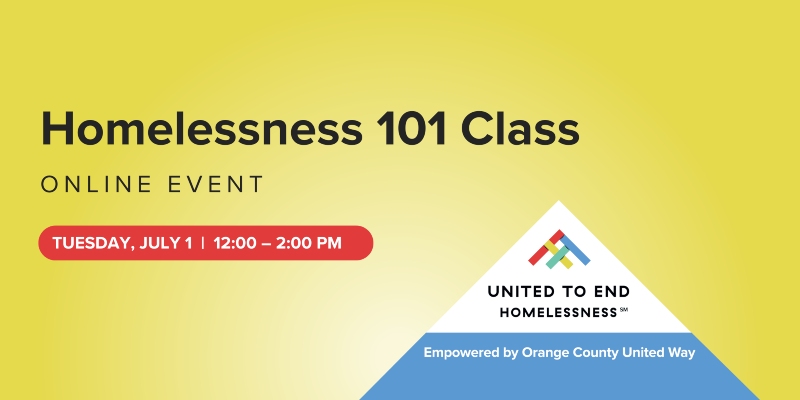 Homelessness 101 Class

ONLINE EVENT

TUESDAY, JULY 1 | 12:00 – 2:00 PM

UNITED TO END HOMELESSNESS℠

Empowered by Orange County United Way